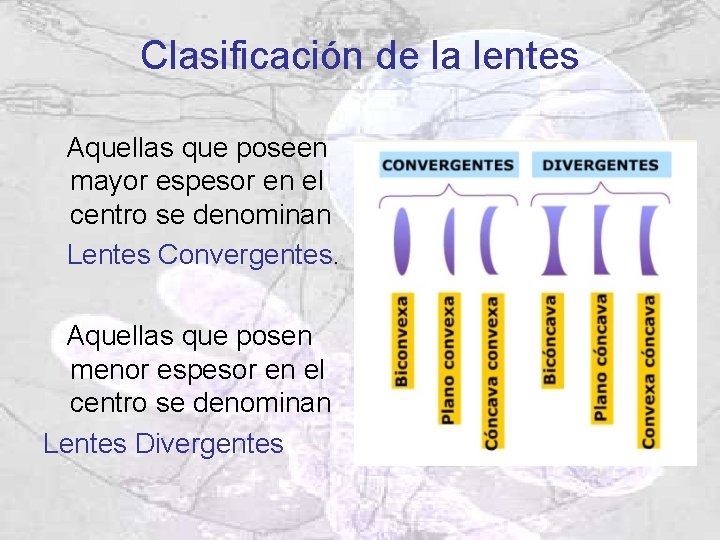 Clasificación de la lentes

Aquellas que poseen mayor espesor en el centro se denominan Lentes Convergentes.

Aquellas que posen menor espesor en el centro se denominan Lentes Divergentes

CONVERGENTES

DIVERGENTES

Biconvexa

Plano convexa

Cóncava convexa

Bicóncava

Plano cóncava

Convexa cóncava